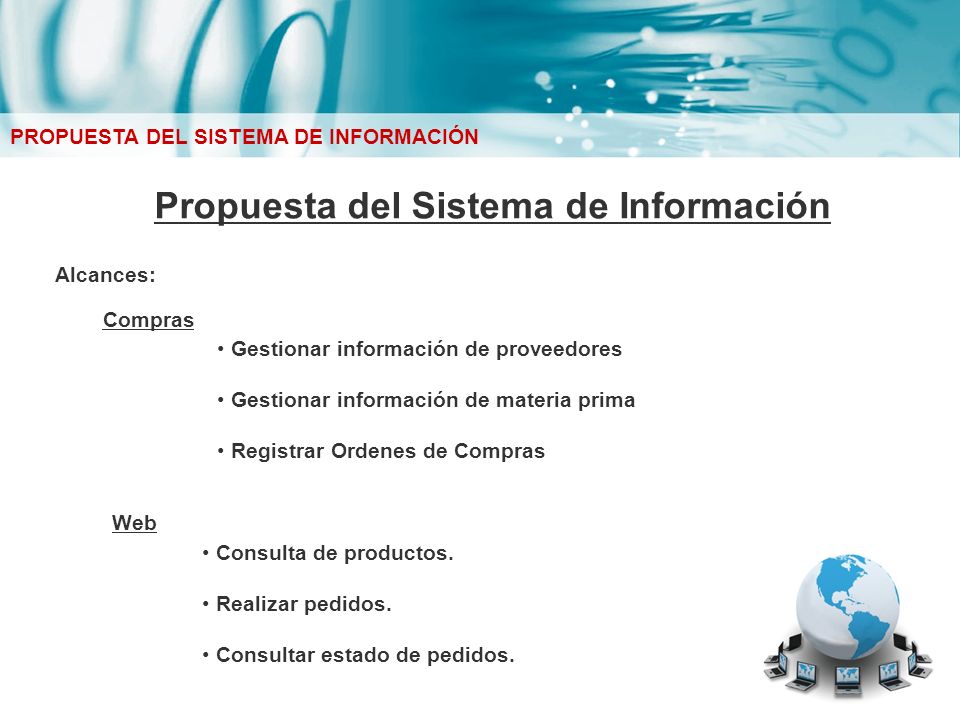 PROPUESTA DEL SISTEMA DE INFORMACIÓN

Propuesta del Sistema de Información

Alcances:

Compras

• Gestionar información de proveedores

• Gestionar información de materia prima

• Registrar Ordenes de Compras

Web

• Consulta de productos.

• Realizar pedidos.

• Consultar estado de pedidos.